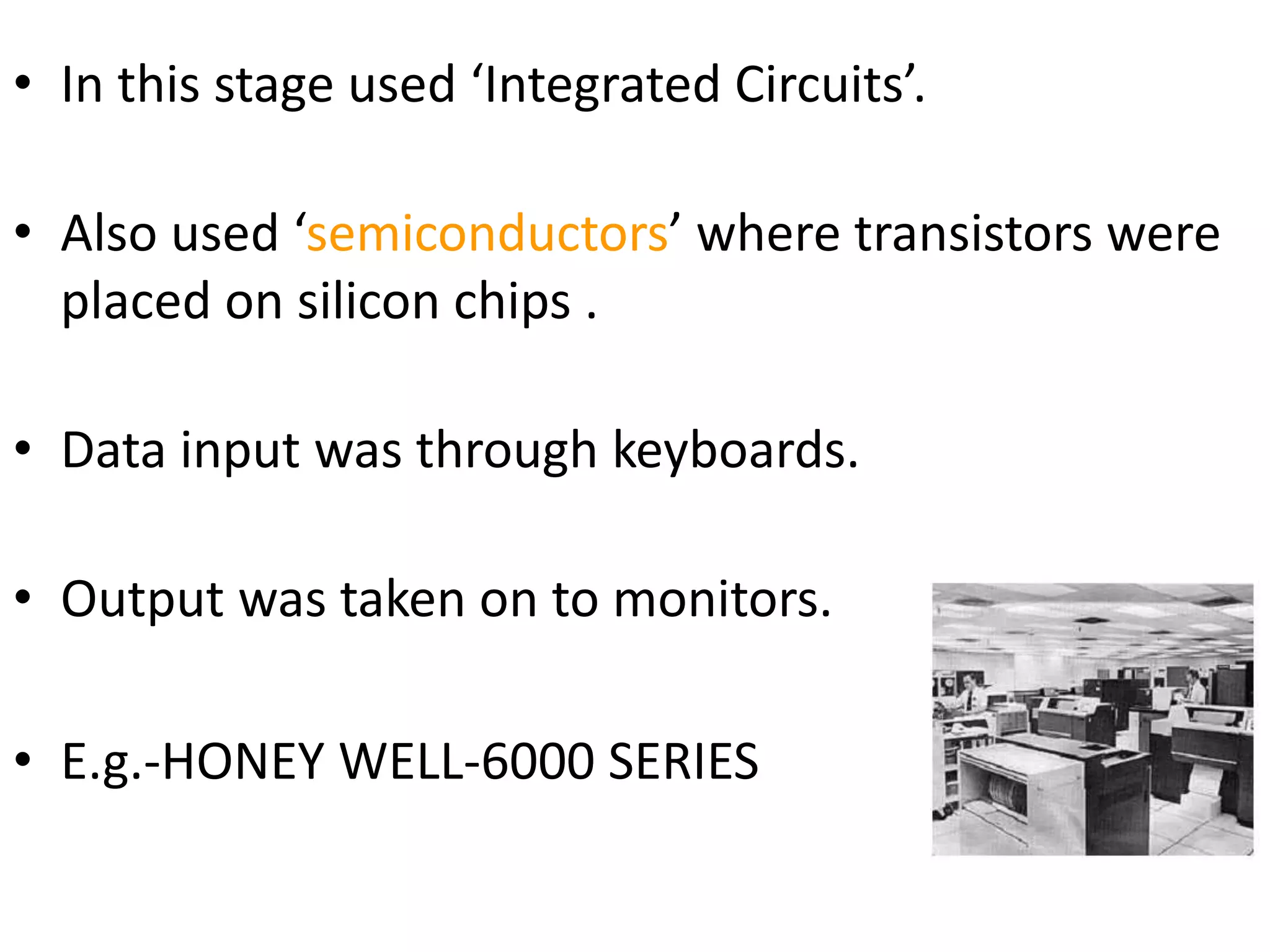 • In this stage used ‘Integrated Circuits’.

• Also used ‘semiconductors’ where transistors were placed on silicon chips .

• Data input was through keyboards.

• Output was taken on to monitors.

• E.g.-HONEY WELL-6000 SERIES